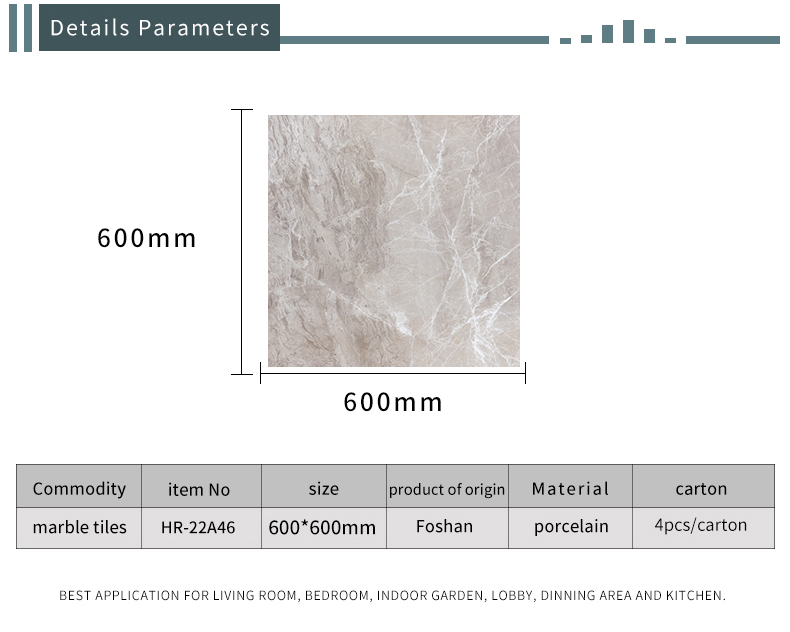 Details Parameters

600mm

600mm

| Commodity | item No | size | product of origin | Material | carton |
|---|---|---|---|---|---|
| marble tiles | HR-22A46 | 600*600mm | Foshan | porcelain | 4pcs/carton |

BEST APPLICATION FOR LIVING ROOM, BEDROOM, INDOOR GARDEN, LOBBY, DINNING AREA AND KITCHEN.